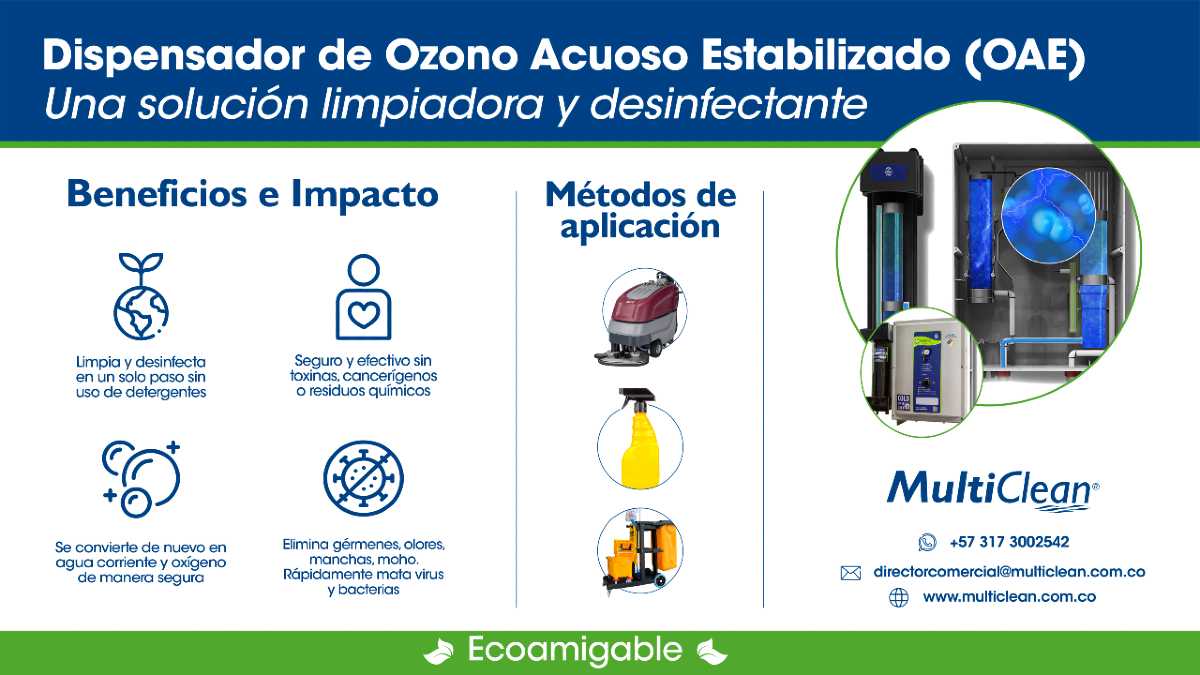 Dispensador de Ozono Acuoso Estabilizado (OAE)
Una solución limpiadora y desinfectante

Beneficios e Impacto

Limpia y desinfecta en un solo paso sin uso de detergentes

Seguro y efectivo sin toxinas, cancerígenos o residuos químicos

Se convierte de nuevo en agua corriente y oxígeno de manera segura

Elimina gérmenes, olores, manchas, moho. Rápidamente mata virus y bacterias

Métodos de aplicación

MultiClean®

+57 317 3002542

directorcomercial@multiclean.com.co

www.multiclean.com.co

Ecoamigable